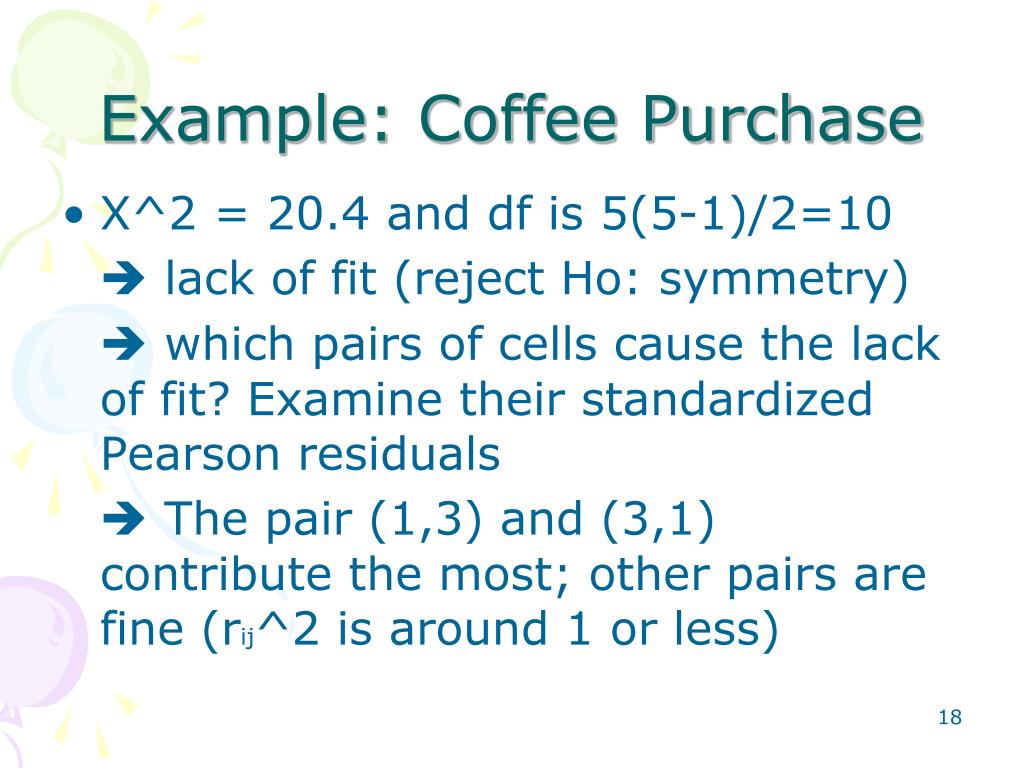 Example: Coffee Purchase

• X^2 = 20.4 and df is 5(5-1)/2=10

➔ lack of fit (reject Ho: symmetry)

➔ which pairs of cells cause the lack of fit? Examine their standardized Pearson residuals

➔ The pair (1,3) and (3,1) contribute the most; other pairs are fine ($r_{ij}$^2 is around 1 or less)

18